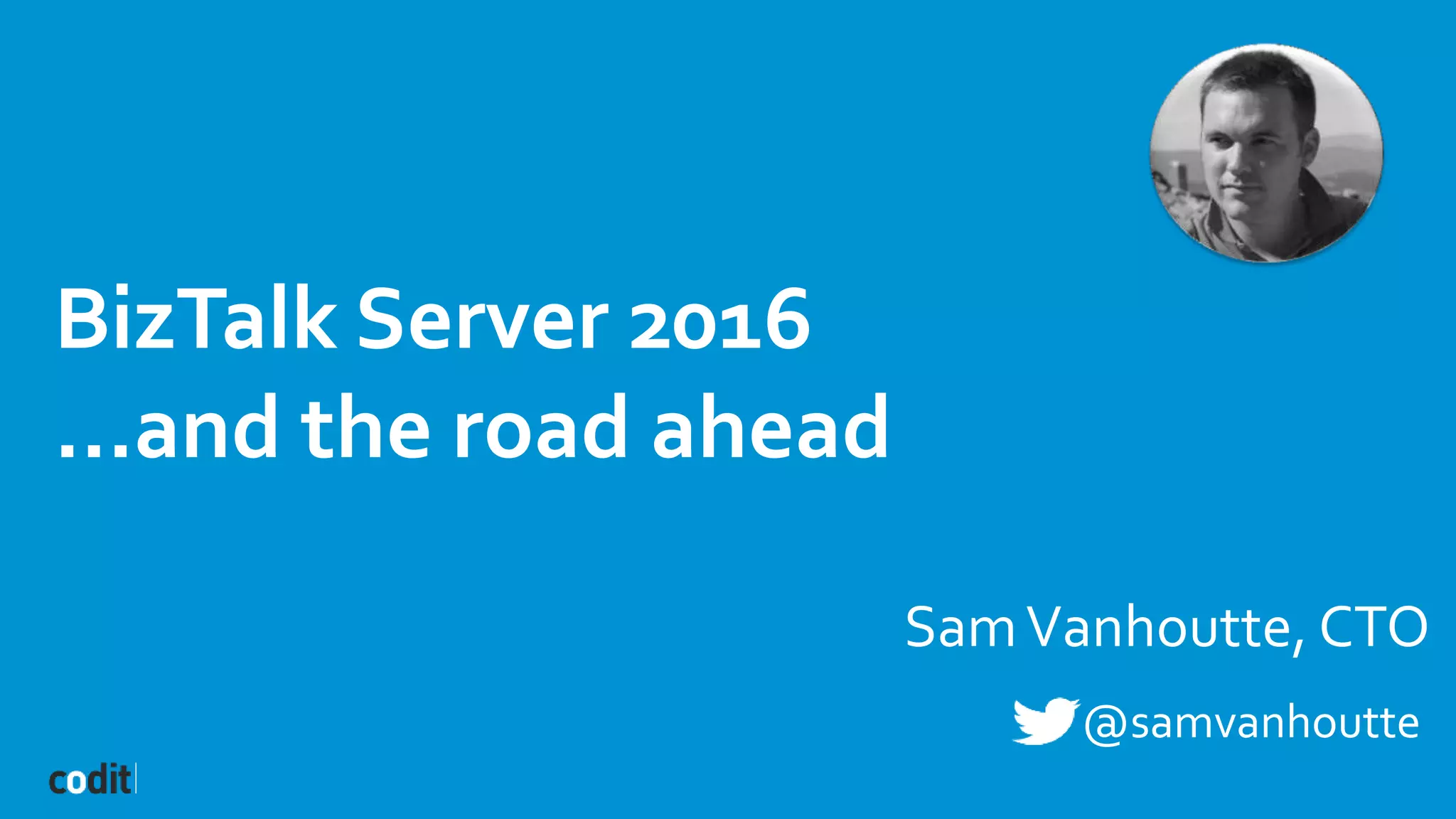 BizTalk Server 2016
...and the road ahead

Sam Vanhoutte, CTO

@samvanhoutte

codit